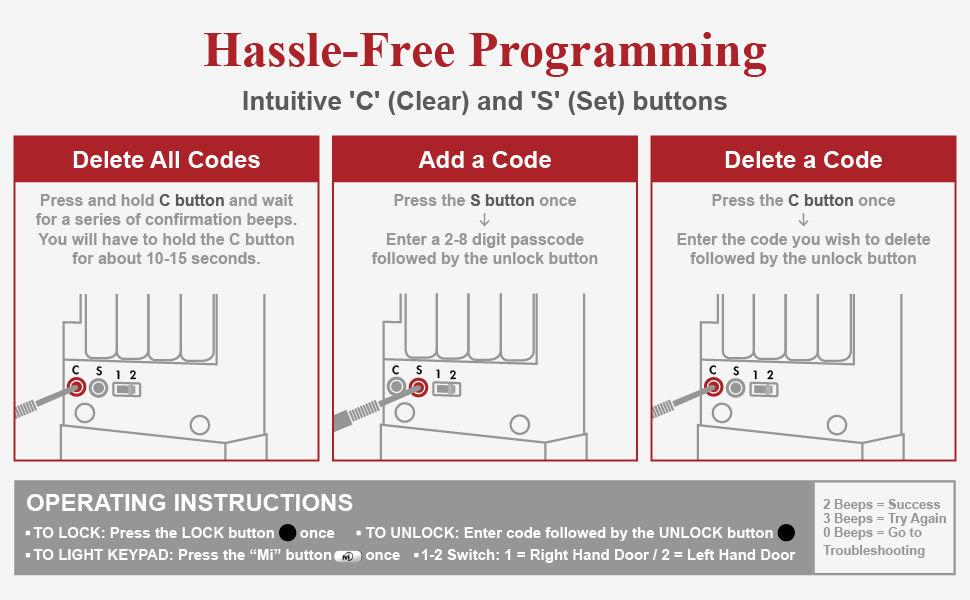 Hassle-Free Programming

Intuitive 'C' (Clear) and 'S' (Set) buttons

Delete All Codes

Press and hold C button and wait for a series of confirmation beeps. You will have to hold the C button for about 10-15 seconds.

C S 1 2

Add a Code

Press the S button once
↓
Enter a 2-8 digit passcode followed by the unlock button

C S 1 2

Delete a Code

Press the C button once
↓
Enter the code you wish to delete followed by the unlock button

C S 1 2

OPERATING INSTRUCTIONS

▪ TO LOCK: Press the LOCK button once ▪ TO UNLOCK: Enter code followed by the UNLOCK button

▪ TO LIGHT KEYPAD: Press the “Mi” button Mi once ▪ 1-2 Switch: 1 = Right Hand Door / 2 = Left Hand Door

2 Beeps = Success
3 Beeps = Try Again
0 Beeps = Go to Troubleshooting